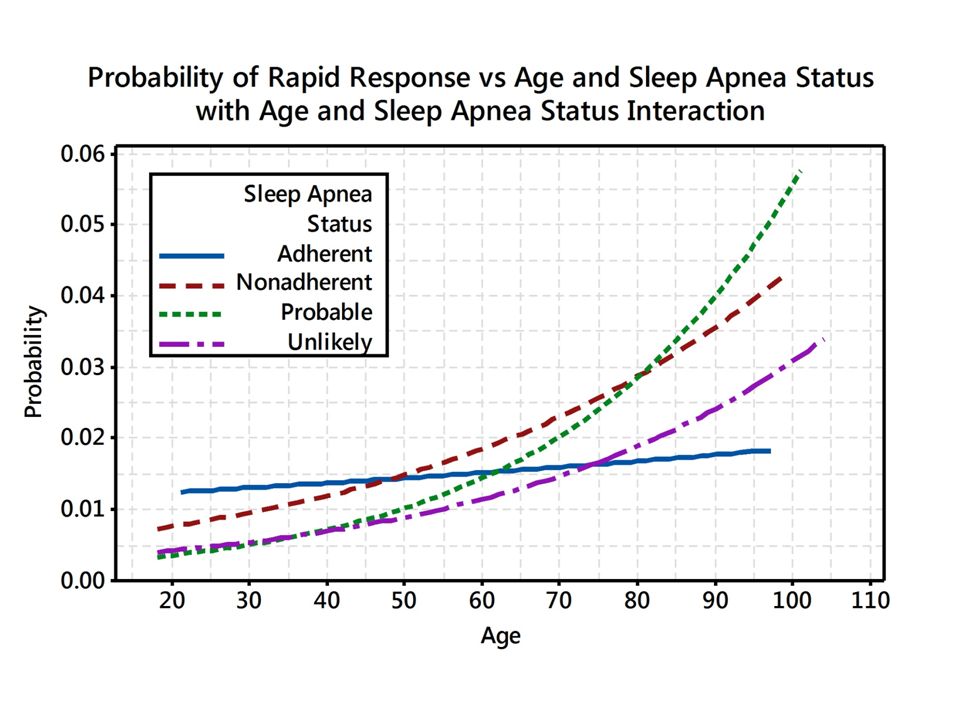 Probability of Rapid Response vs Age and Sleep Apnea Status
with Age and Sleep Apnea Status Interaction

Sleep Apnea Status
Adherent
Nonadherent
Probable
Unlikely

Probability

0.06
0.05
0.04
0.03
0.02
0.01
0.00

20 30 40 50 60 70 80 90 100 110

Age